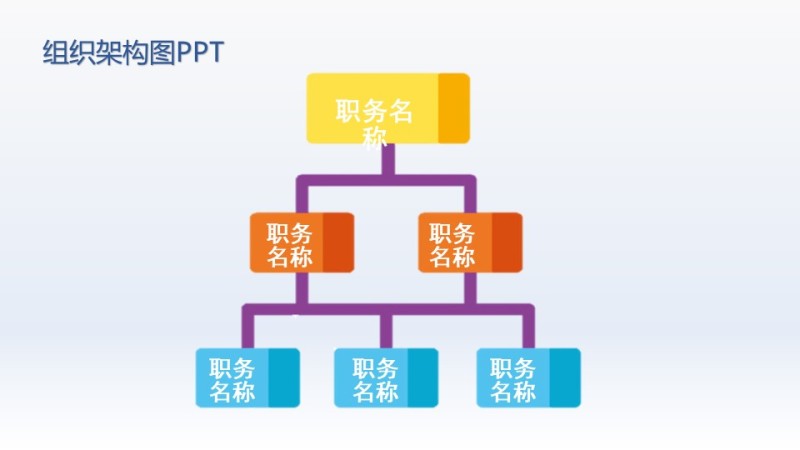 组织架构图PPT

职务名称

职务名称

职务名称

职务名称

职务名称

职务名称